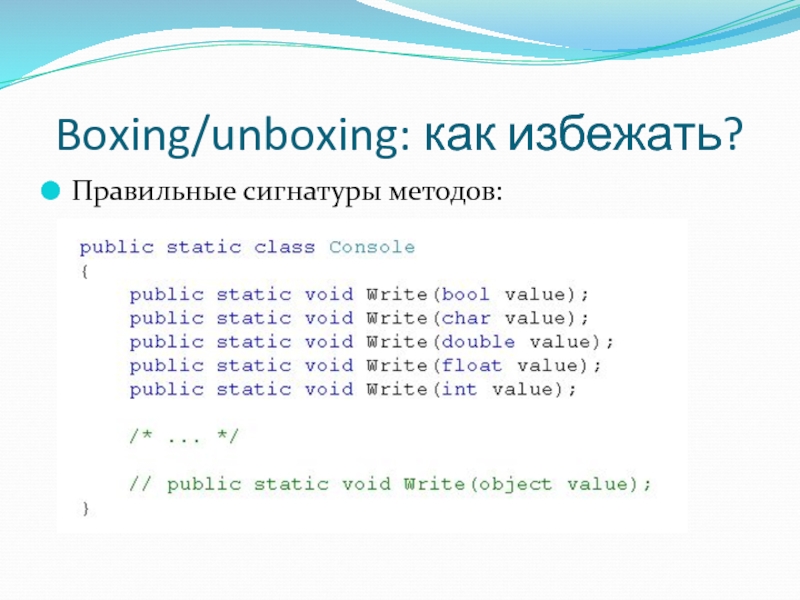 Boxing/unboxing: как избежать?

Правильные сигнатуры методов:

public static class Console
{
    public static void Write(bool value);
    public static void Write(char value);
    public static void Write(double value);
    public static void Write(float value);
    public static void Write(int value);

    /* ... */

    // public static void Write(object value);
}